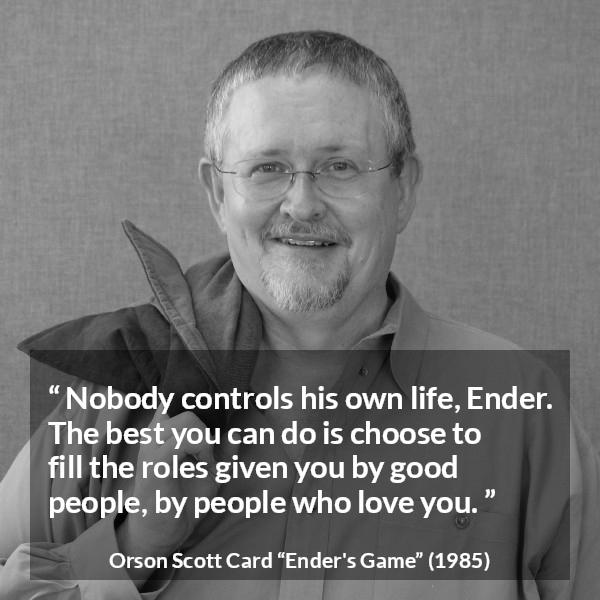 “ Nobody controls his own life, Ender. The best you can do is choose to fill the roles given you by good people, by people who love you. ”

Orson Scott Card “Ender's Game” (1985)